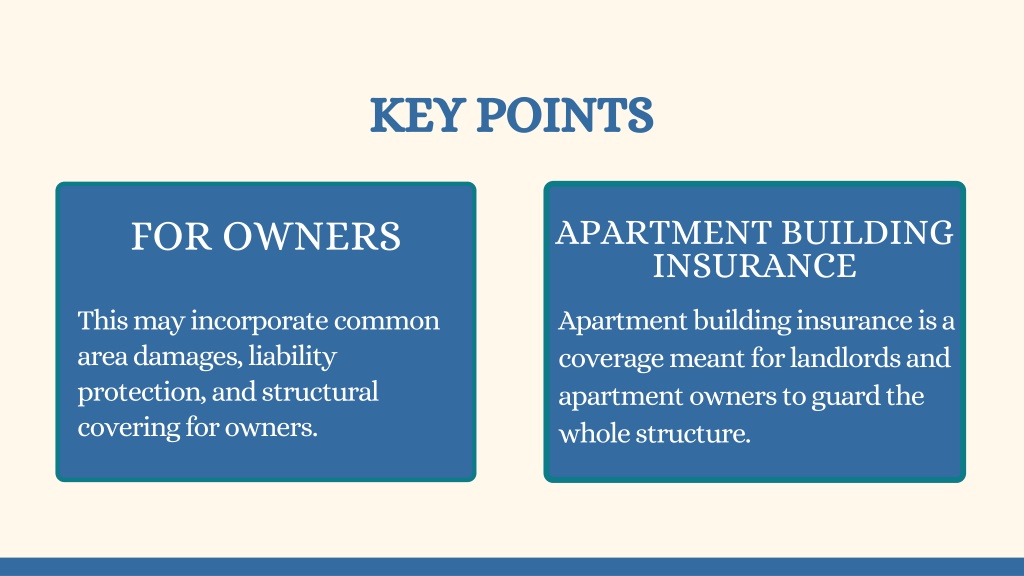 KEY POINTS

FOR OWNERS

This may incorporate common area damages, liability protection, and structural covering for owners.

APARTMENT BUILDING INSURANCE

Apartment building insurance is a coverage meant for landlords and apartment owners to guard the whole structure.